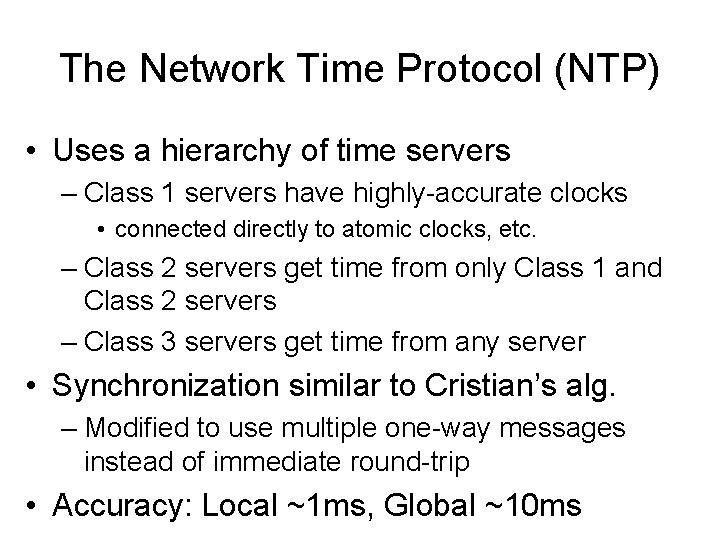 The Network Time Protocol (NTP)

• Uses a hierarchy of time servers

– Class 1 servers have highly-accurate clocks

• connected directly to atomic clocks, etc.

– Class 2 servers get time from only Class 1 and Class 2 servers

– Class 3 servers get time from any server

• Synchronization similar to Cristian's alg.

– Modified to use multiple one-way messages instead of immediate round-trip

• Accuracy: Local ~1ms, Global ~10ms